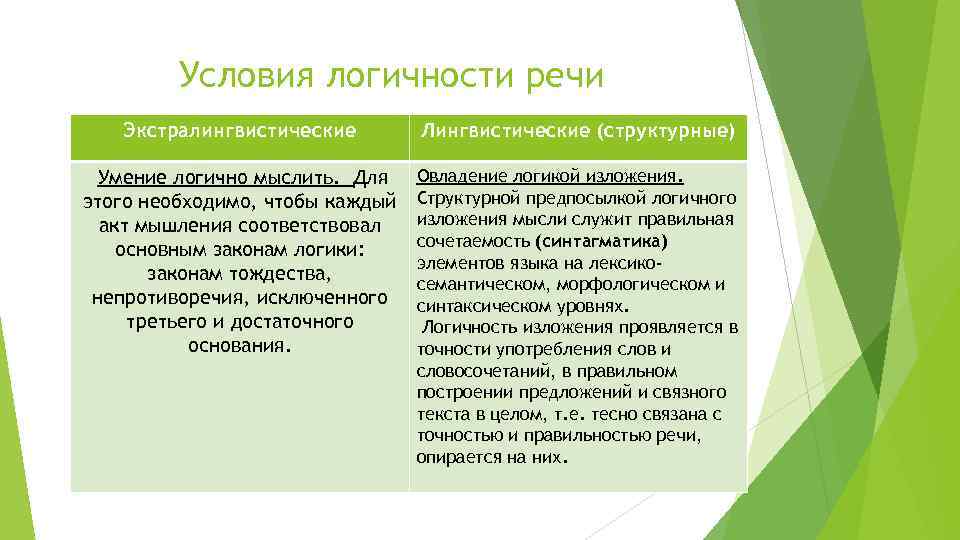 Условия логичности речи

| Экстралингвистические | Лингвистические (структурные) |
|---|---|
| Умение логично мыслить. Для этого необходимо, чтобы каждый акт мышления соответствовал основным законам логики: законам тождества, непротиворечия, исключенного третьего и достаточного основания. | Овладение логикой изложения. Структурной предпосылкой логичного изложения мысли служит правильная сочетаемость (синтагматика) элементов языка на лексико-семантическом, морфологическом и синтаксическом уровнях. Логичность изложения проявляется в точности употребления слов и словосочетаний, в правильном построении предложений и связного текста в целом, т.е. тесно связана с точностью и правильностью речи, опирается на них. |